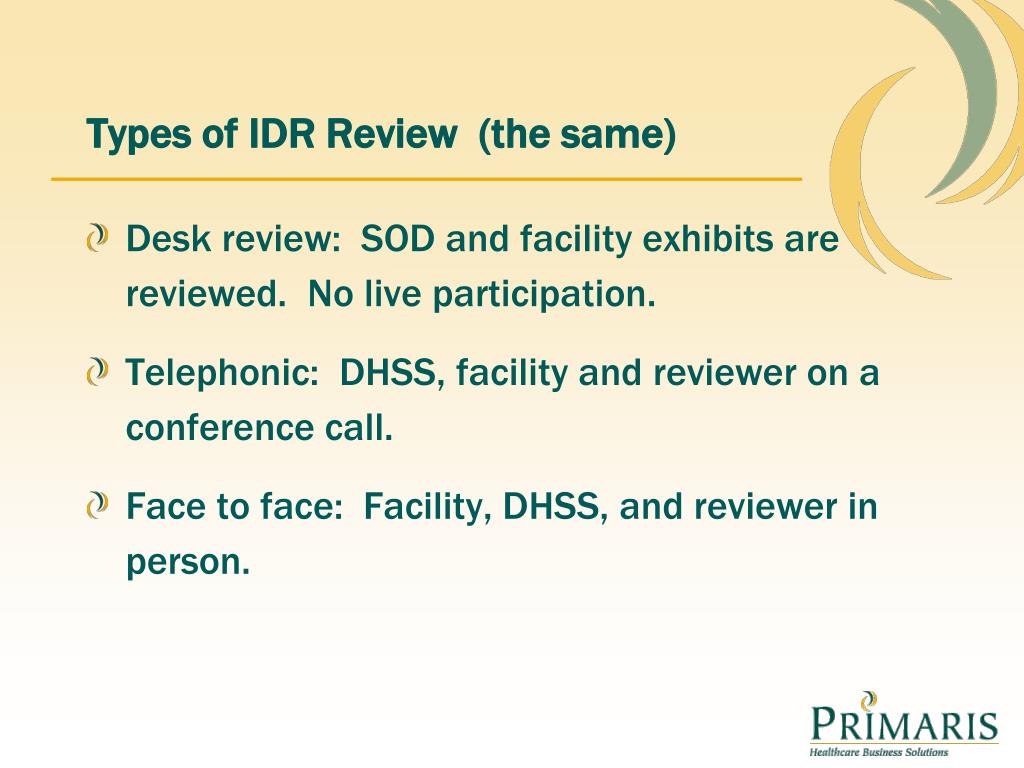 Types of IDR Review (the same)

Desk review: SOD and facility exhibits are reviewed. No live participation.

Telephonic: DHSS, facility and reviewer on a conference call.

Face to face: Facility, DHSS, and reviewer in person.

PRIMARIS
Healthcare Business Solutions